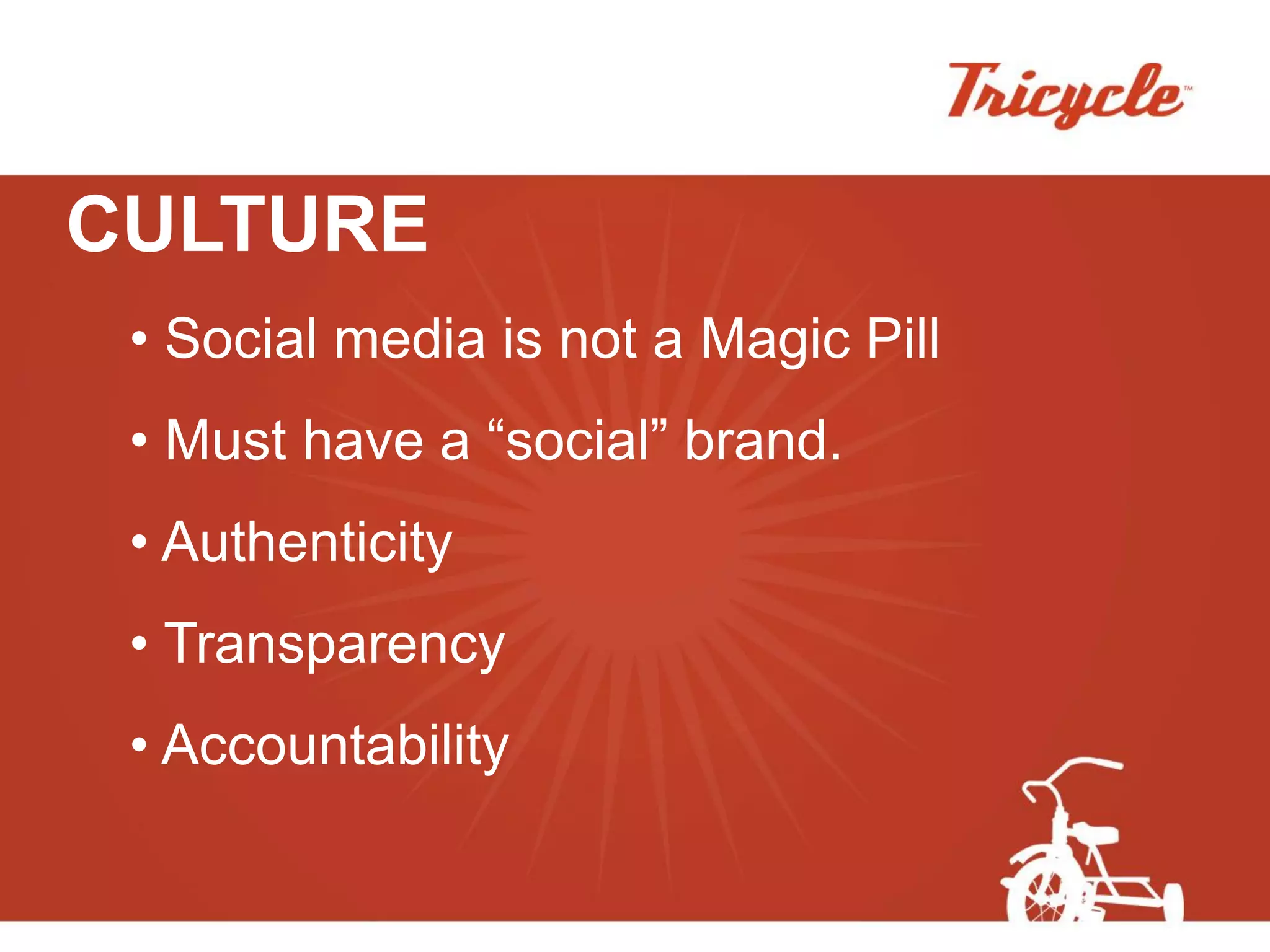 Tricycle™

CULTURE

• Social media is not a Magic Pill
• Must have a “social” brand.
• Authenticity
• Transparency
• Accountability